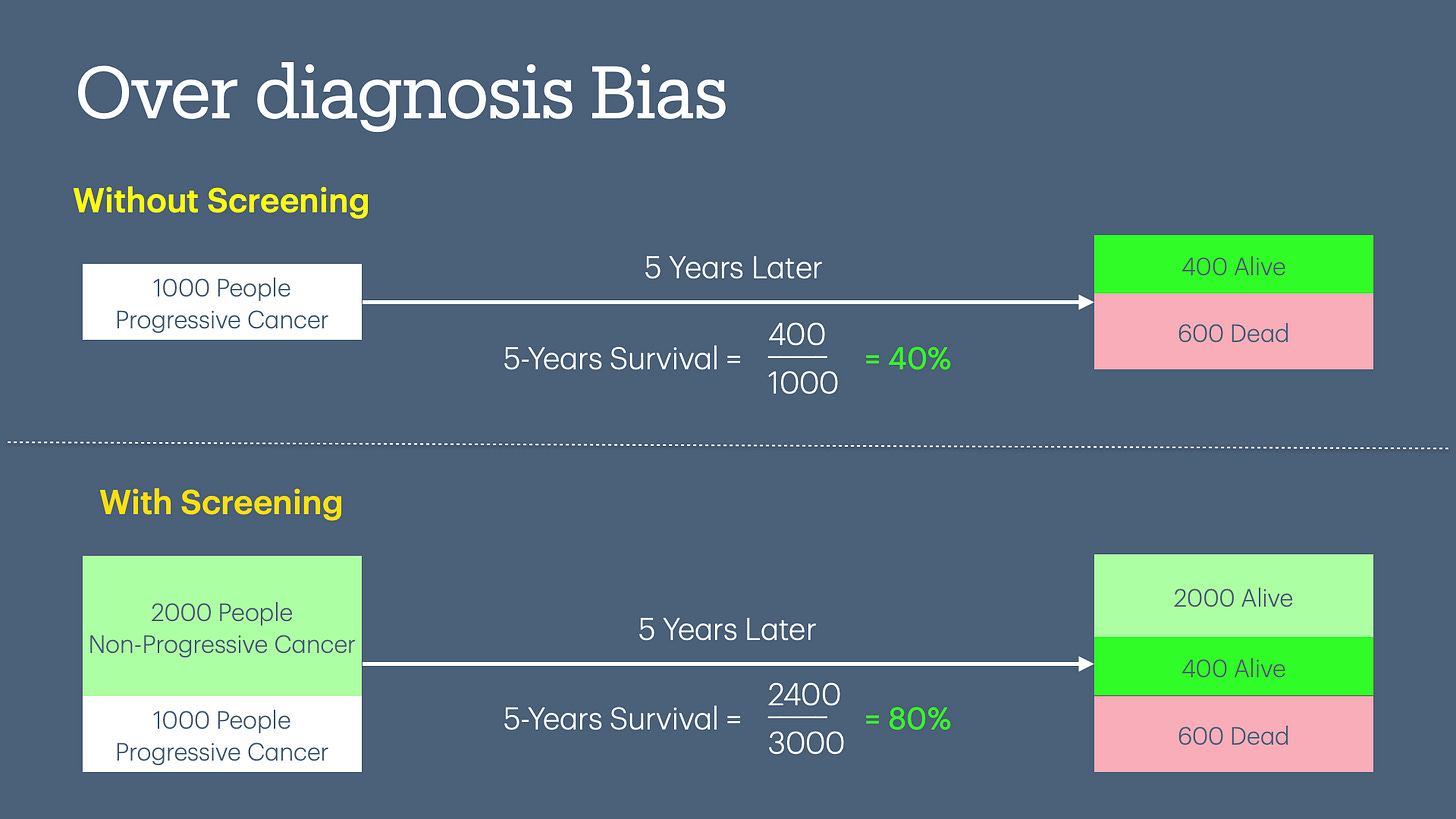 Over diagnosis Bias

Without Screening

1000 People
Progressive Cancer

5 Years Later

5-Years Survival = $\frac{400}{1000}$ = 40%

400 Alive

600 Dead

With Screening

2000 People
Non-Progressive Cancer

1000 People
Progressive Cancer

5 Years Later

5-Years Survival = $\frac{2400}{3000}$ = 80%

2000 Alive

400 Alive

600 Dead